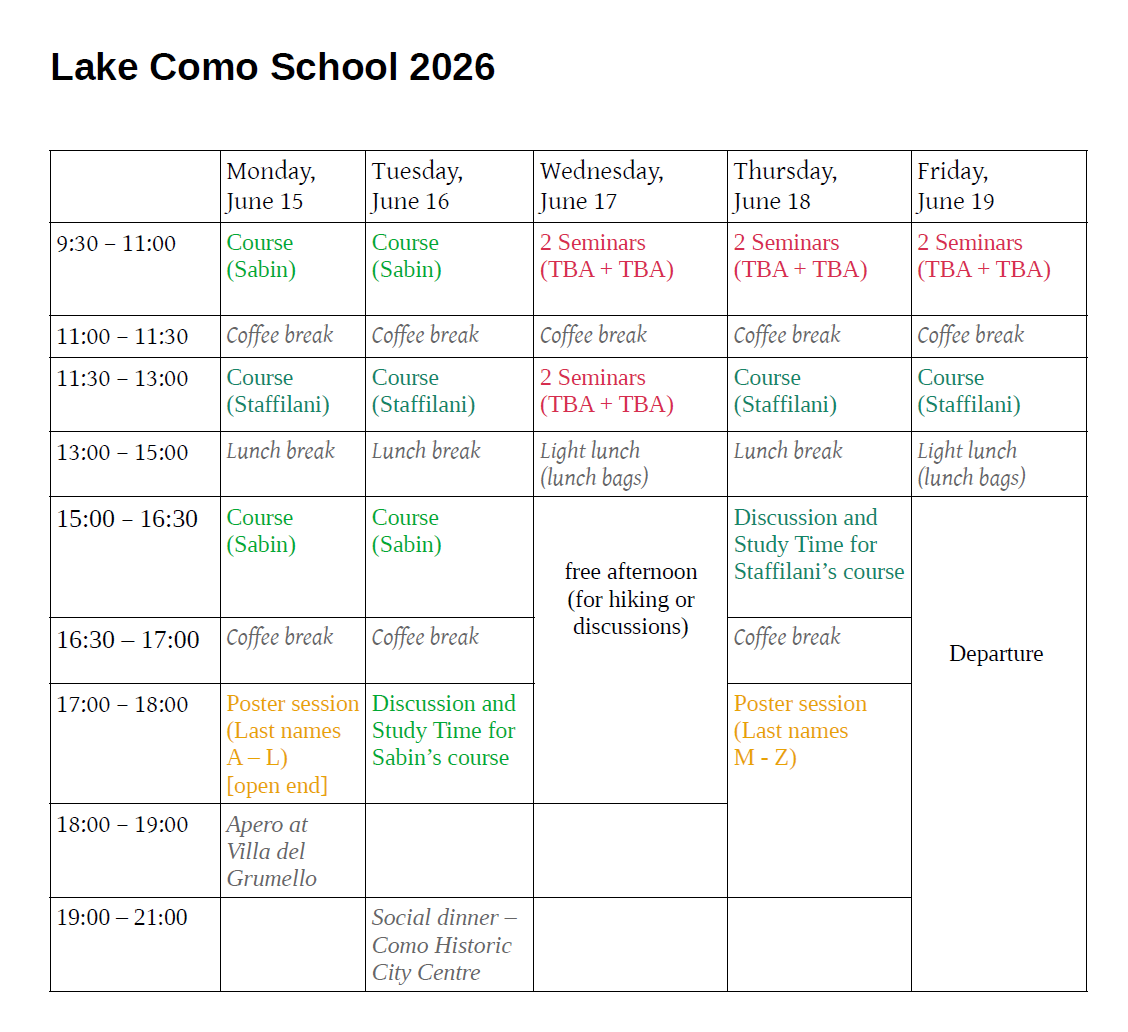 Lake Como School 2026

| | Monday, June 15 | Tuesday, June 16 | Wednesday, June 17 | Thursday, June 18 | Friday, June 19 |
|---|---|---|---|---|---|
| 9:30 – 11:00 | Course (Sabin) | Course (Sabin) | 2 Seminars (TBA + TBA) | 2 Seminars (TBA + TBA) | 2 Seminars (TBA + TBA) |
| 11:00 – 11:30 | Coffee break | Coffee break | Coffee break | Coffee break | Coffee break |
| 11:30 – 13:00 | Course (Staffilani) | Course (Staffilani) | 2 Seminars (TBA + TBA) | Course (Staffilani) | Course (Staffilani) |
| 13:00 – 15:00 | Lunch break | Lunch break | Light lunch (lunch bags) | Lunch break | Light lunch (lunch bags) |
| 15:00 – 16:30 | Course (Sabin) | Course (Sabin) | free afternoon (for hiking or discussions) | Discussion and Study Time for Staffilani's course | Departure |
| 16:30 – 17:00 | Coffee break | Coffee break | | Coffee break | |
| 17:00 – 18:00 | Poster session (Last names A – L) [open end] | Discussion and Study Time for Sabin's course | | Poster session (Last names M - Z) | |
| 18:00 – 19:00 | Apero at Villa del Grumello | | | | |
| 19:00 – 21:00 | | Social dinner – Como Historic City Centre | | | |